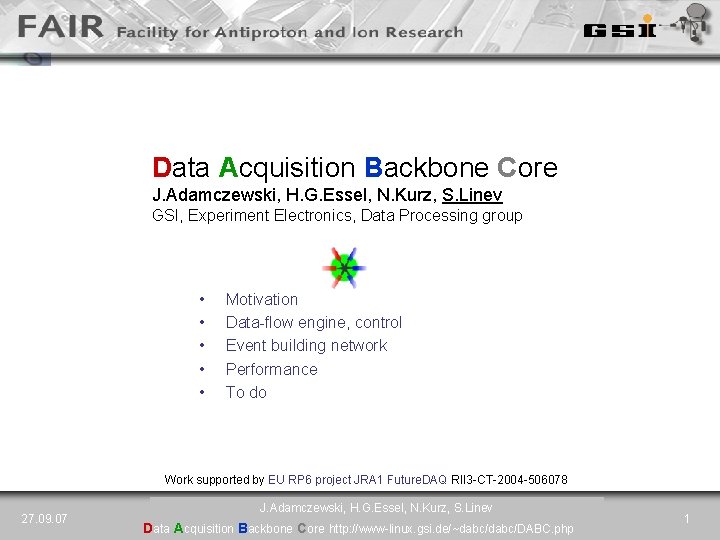 FAIR Facility for Antiproton and Ion Research

GSI

Data Acquisition Backbone Core
J.Adamczewski, H.G.Essel, N.Kurz, S.Linev
GSI, Experiment Electronics, Data Processing group

• Motivation
• Data-flow engine, control
• Event building network
• Performance
• To do

Work supported by EU RP6 project JRA1 FutureDAQ RII3-CT-2004-506078

27.09.07

J.Adamczewski, H.G.Essel, N.Kurz, S.Linev
Data Acquisition Backbone Core http://www-linux.gsi.de/~dabc/dabc/DABC.php

1